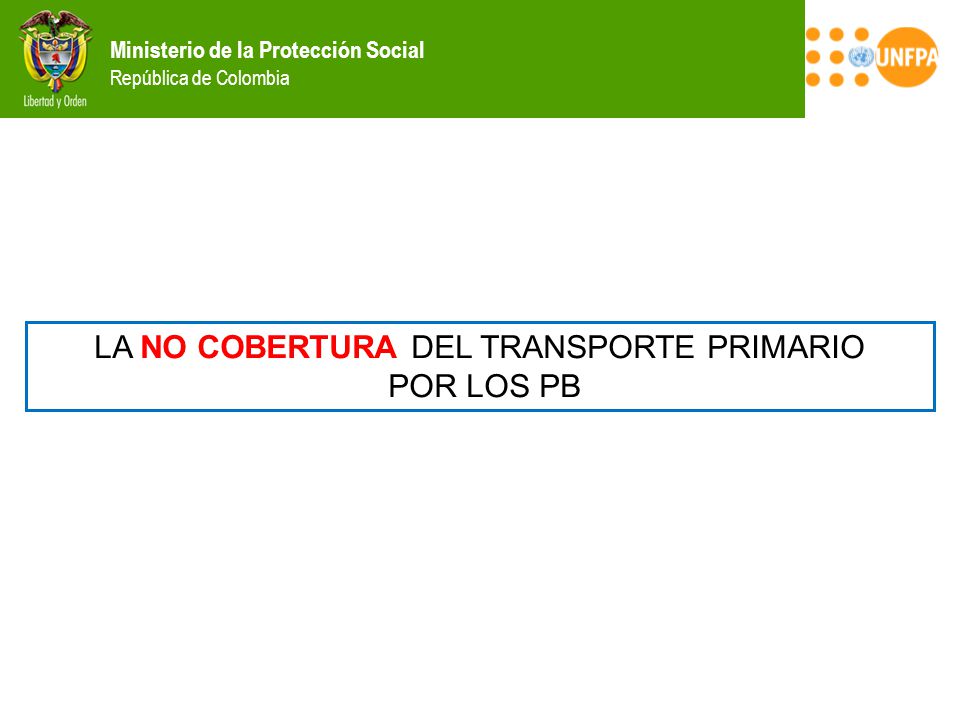 Libertad y Orden

Ministerio de la Protección Social
República de Colombia

UNFPA

LA NO COBERTURA DEL TRANSPORTE PRIMARIO POR LOS PB